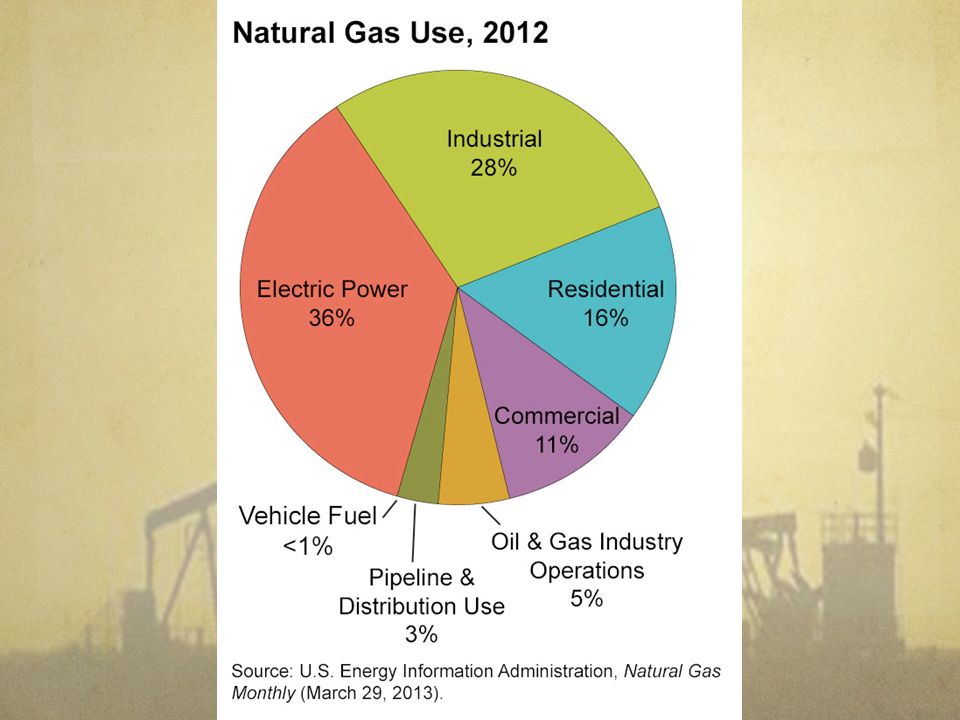 Natural Gas Use, 2012

Industrial
28%

Electric Power
36%

Residential
16%

Commercial
11%

Vehicle Fuel
<1%

Pipeline & Distribution Use
3%

Oil & Gas Industry Operations
5%

Source: U.S. Energy Information Administration, Natural Gas Monthly (March 29, 2013).